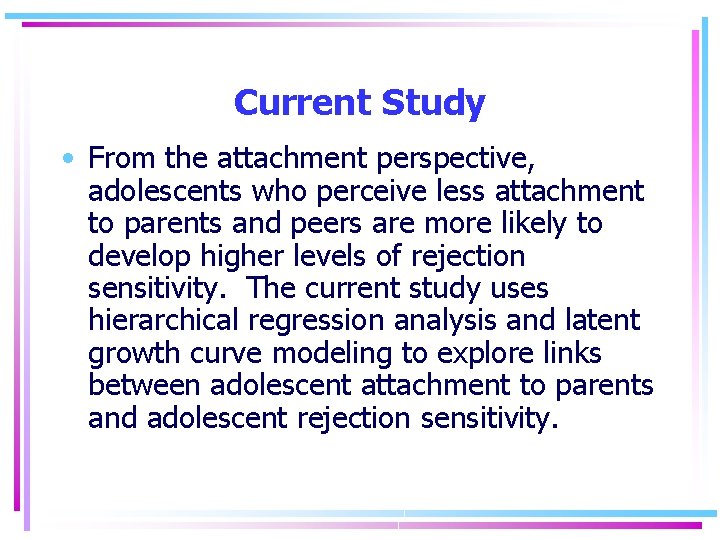 Current Study

• From the attachment perspective, adolescents who perceive less attachment to parents and peers are more likely to develop higher levels of rejection sensitivity. The current study uses hierarchical regression analysis and latent growth curve modeling to explore links between adolescent attachment to parents and adolescent rejection sensitivity.